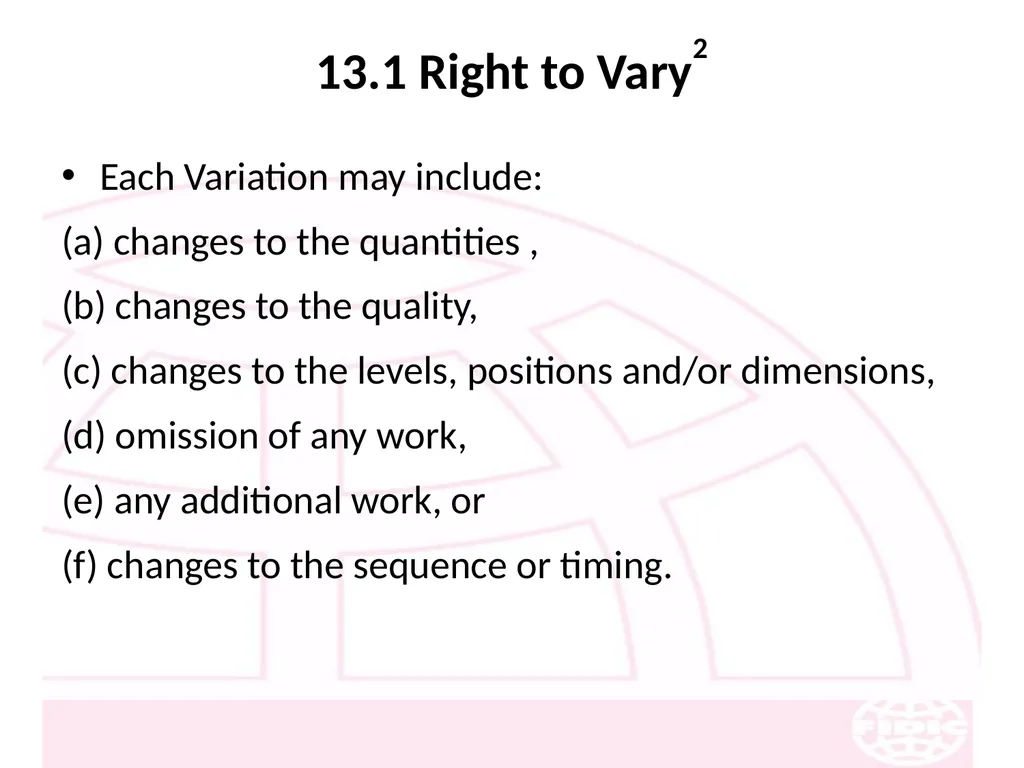 13.1 Right to Vary$^2$

• Each Variation may include:

(a) changes to the quantities ,

(b) changes to the quality,

(c) changes to the levels, positions and/or dimensions,

(d) omission of any work,

(e) any additional work, or

(f) changes to the sequence or timing.